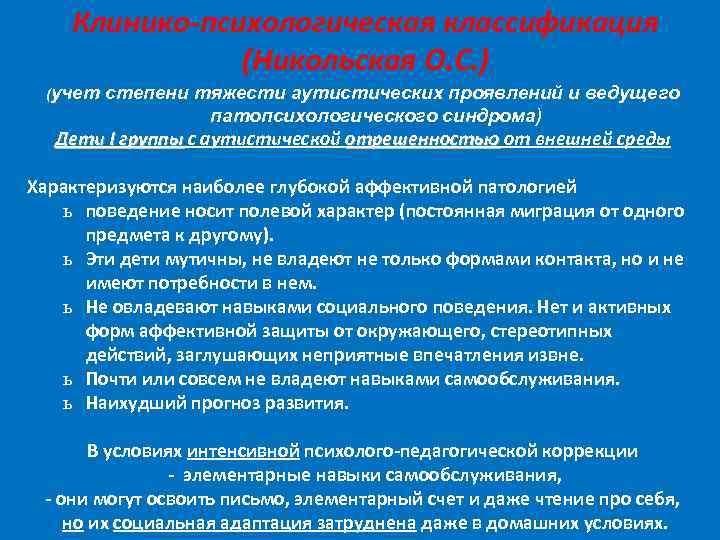 Клинико-психологическая классификация (Никольская О.С.)

(учет степени тяжести аутистических проявлений и ведущего патопсихологического синдрома)

Дети I группы с аутистической отрешенностью от внешней среды

Характеризуются наиболее глубокой аффективной патологией

ь поведение носит полевой характер (постоянная миграция от одного предмета к другому).

ь Эти дети мутичны, не владеют не только формами контакта, но и не имеют потребности в нем.

ь Не овладевают навыками социального поведения. Нет и активных форм аффективной защиты от окружающего, стереотипных действий, заглушающих неприятные впечатления извне.

ь Почти или совсем не владеют навыками самообслуживания.

ь Наихудший прогноз развития.

В условиях интенсивной психолого-педагогической коррекции
- элементарные навыки самообслуживания,
- они могут освоить письмо, элементарный счет и даже чтение про себя, но их социальная адаптация затруднена даже в домашних условиях.